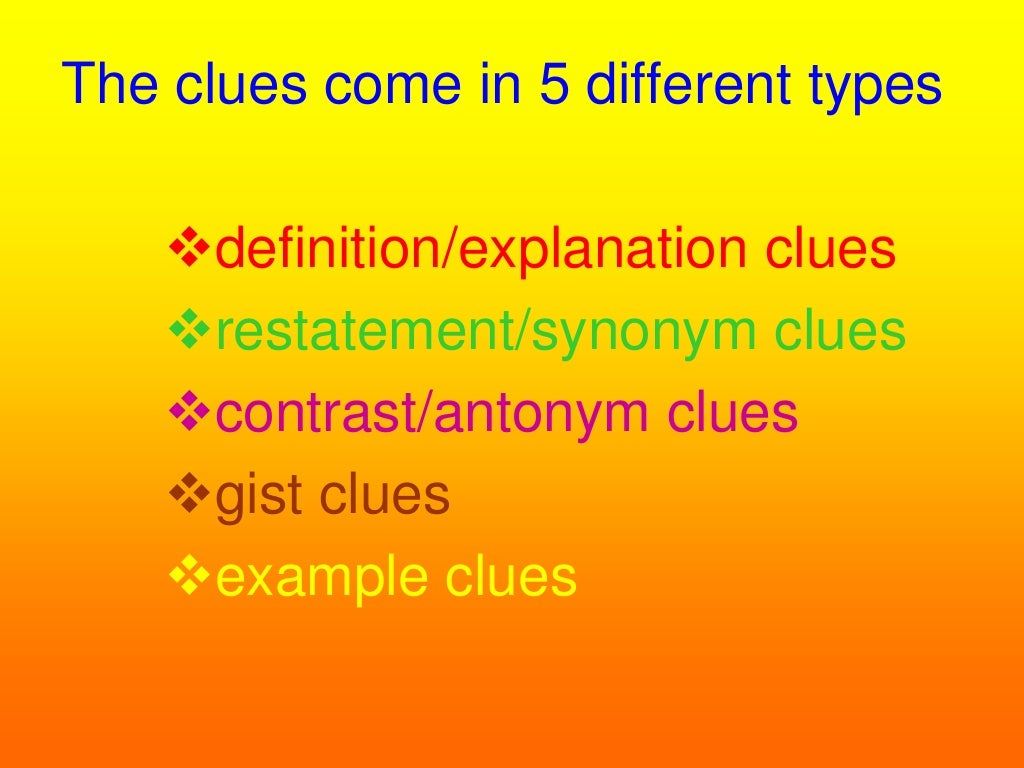 The clues come in 5 different types

❖definition/explanation clues
❖restatement/synonym clues
❖contrast/antonym clues
❖gist clues
❖example clues